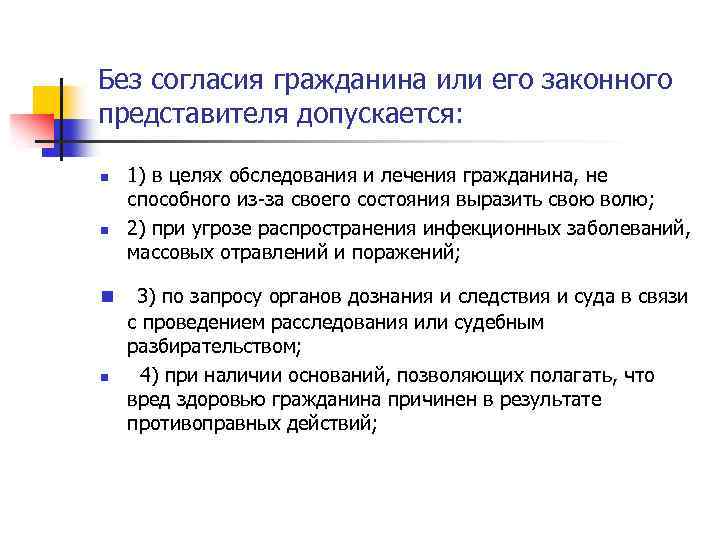 Без согласия гражданина или его законного представителя допускается:

1) в целях обследования и лечения гражданина, не способного из-за своего состояния выразить свою волю;

2) при угрозе распространения инфекционных заболеваний, массовых отравлений и поражений;

3) по запросу органов дознания и следствия и суда в связи с проведением расследования или судебным разбирательством;

4) при наличии оснований, позволяющих полагать, что вред здоровью гражданина причинен в результате противоправных действий;